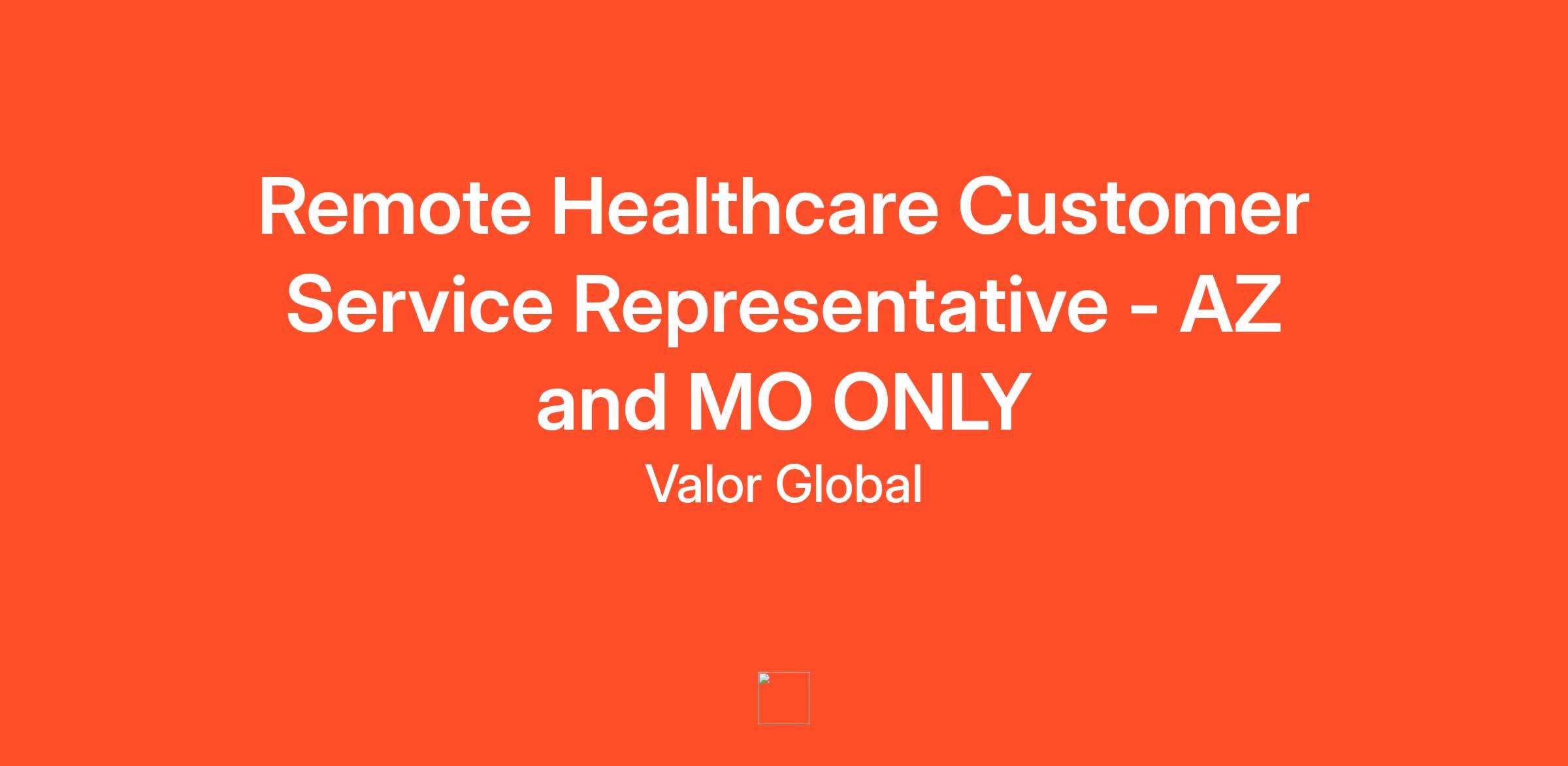 Remote Healthcare Customer Service Representative - AZ and MO ONLY

Valor Global